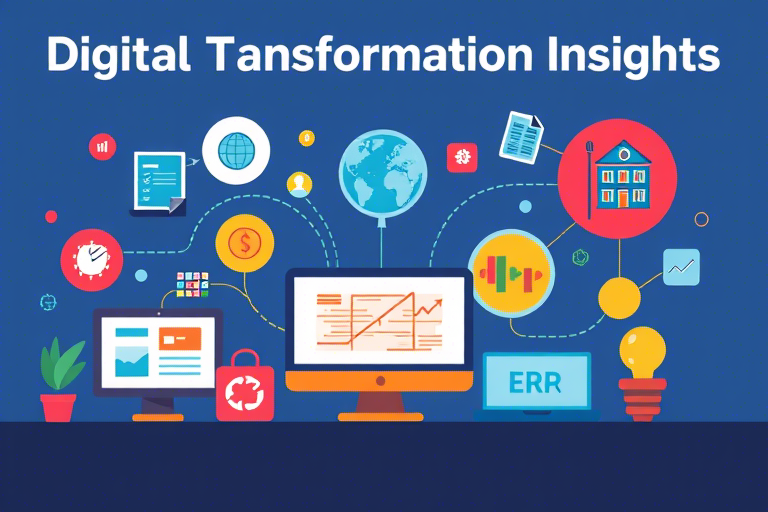 Digital Tansformation Insights

$

ERR